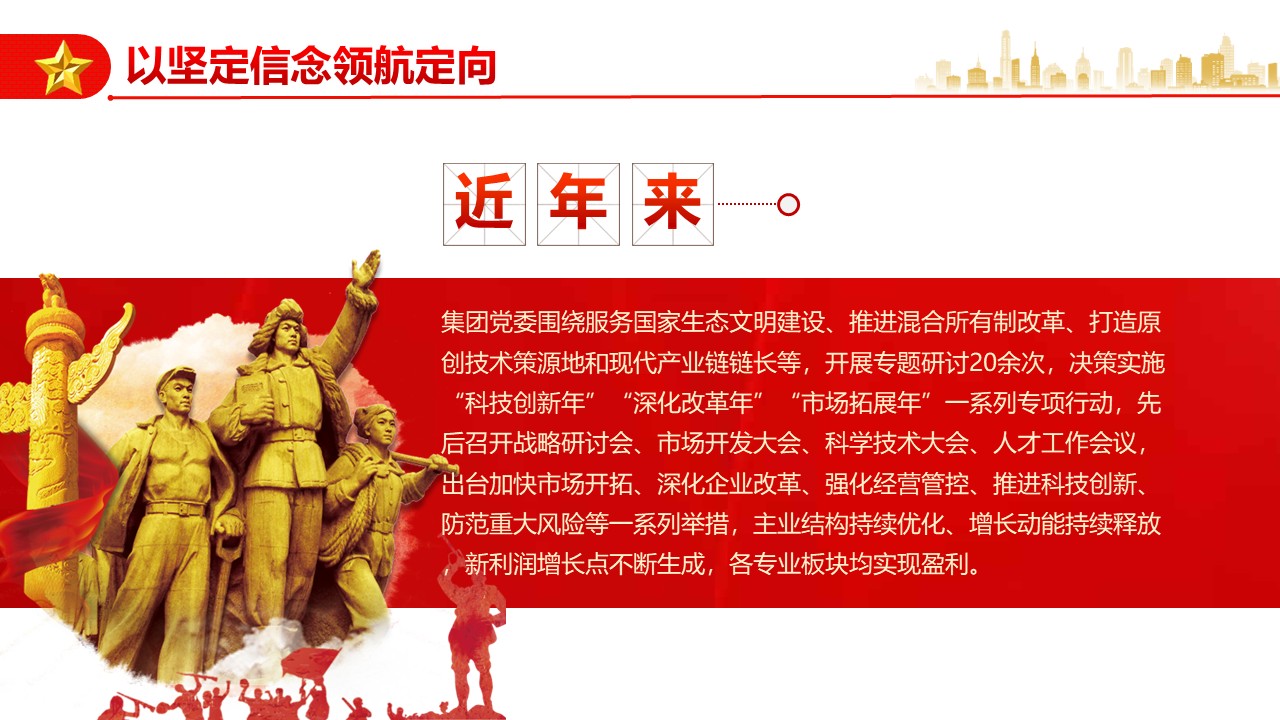 以坚定信念领航定向

近年来

集团党委围绕服务国家生态文明建设、推进混合所有制改革、打造原创技术策源地和现代产业链链长等，开展专题研讨20余次，决策实施“科技创新年”“深化改革年”“市场拓展年”一系列专项行动，先后召开战略研讨会、市场开发大会、科学技术大会、人才工作会议，出台加快市场开拓、深化企业改革、强化经营管控、推进科技创新、防范重大风险等一系列举措，主业结构持续优化、增长动能持续释放，新利润增长点不断生成，各专业板块均实现盈利。